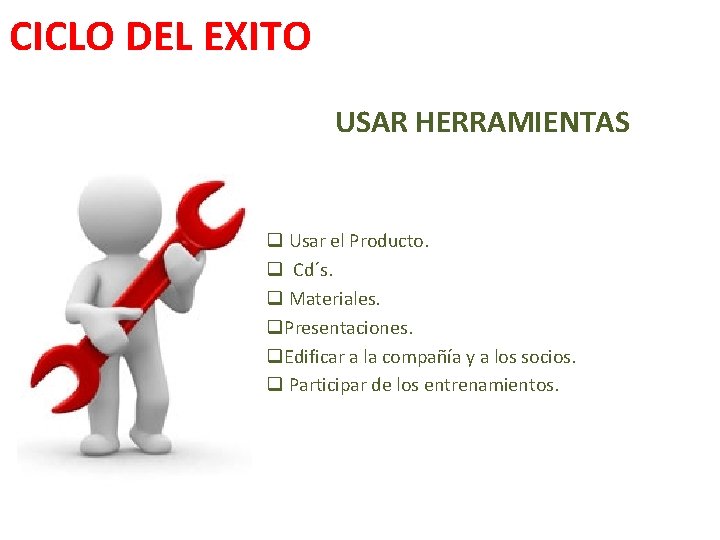 CICLO DEL EXITO

USAR HERRAMIENTAS

❑ Usar el Producto.
❑ Cd´s.
❑ Materiales.
❑Presentaciones.
❑Edificar a la compañía y a los socios.
❑ Participar de los entrenamientos.